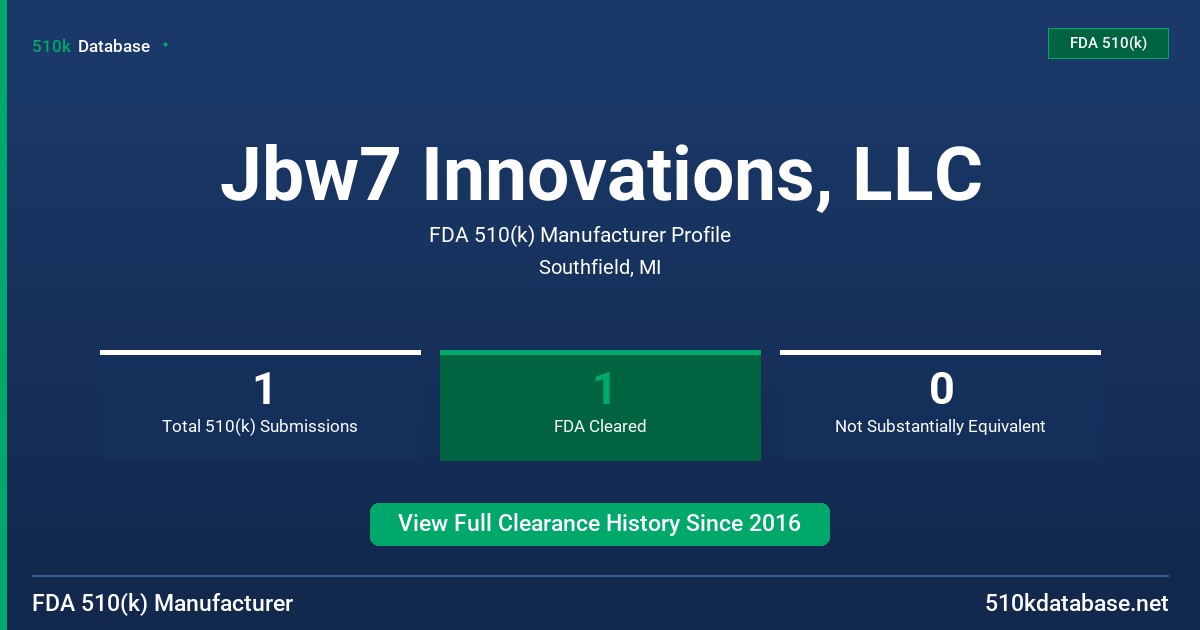 510k Database

FDA 510(k)

Jbw7 Innovations, LLC

FDA 510(k) Manufacturer Profile

Southfield, MI

1
Total 510(k) Submissions

1
FDA Cleared

0
Not Substantially Equivalent

View Full Clearance History Since 2016

FDA 510(k) Manufacturer

510kdatabase.net